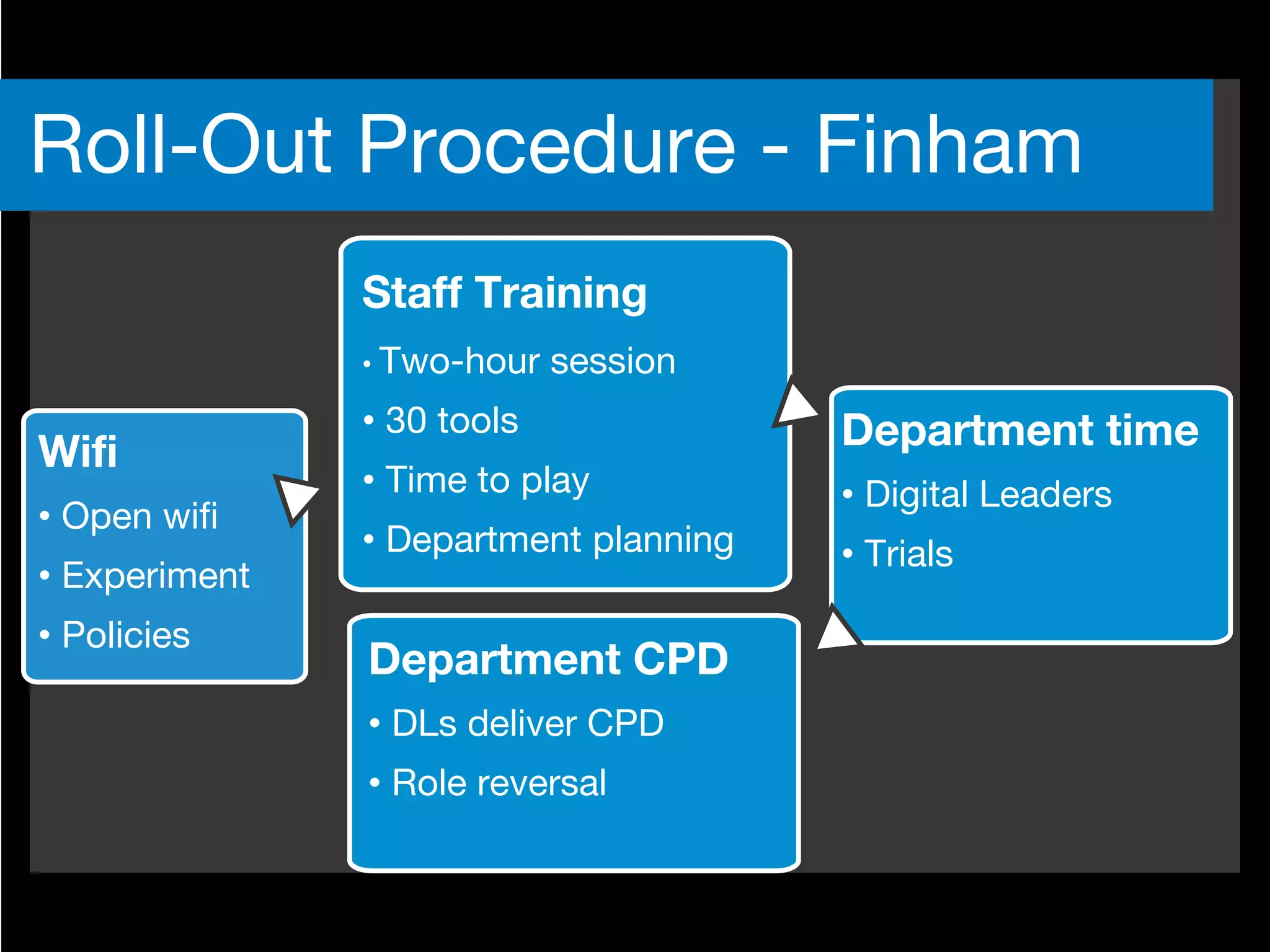 Roll-Out Procedure - Finham

Wifi
• Open wifi
• Experiment
• Policies

Staff Training
• Two-hour session
• 30 tools
• Time to play
• Department planning

Department time
• Digital Leaders
• Trials

Department CPD
• DLs deliver CPD
• Role reversal